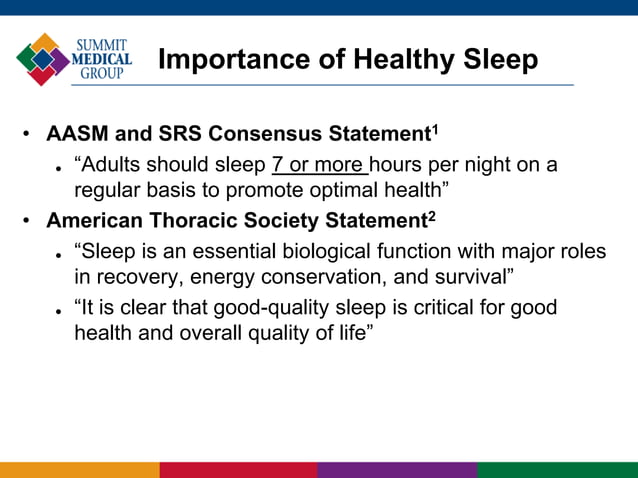 SUMMIT MEDICAL GROUP

Importance of Healthy Sleep

• AASM and SRS Consensus Statement$^1$
  • “Adults should sleep 7 or more hours per night on a regular basis to promote optimal health”
• American Thoracic Society Statement$^2$
  • “Sleep is an essential biological function with major roles in recovery, energy conservation, and survival”
  • “It is clear that good-quality sleep is critical for good health and overall quality of life”